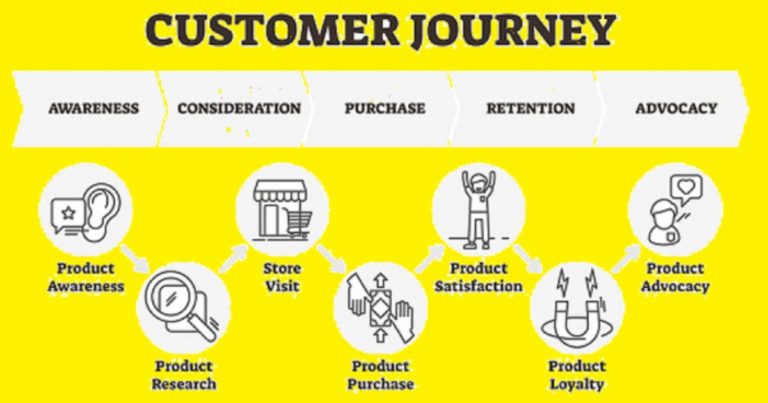 CUSTOMER JOURNEY

AWARENESS

CONSIDERATION

PURCHASE

RETENTION

ADVOCACY

Product Awareness

Product Research

Store Visit

Product Purchase

Product Satisfaction

Product Loyalty

Product Advocacy